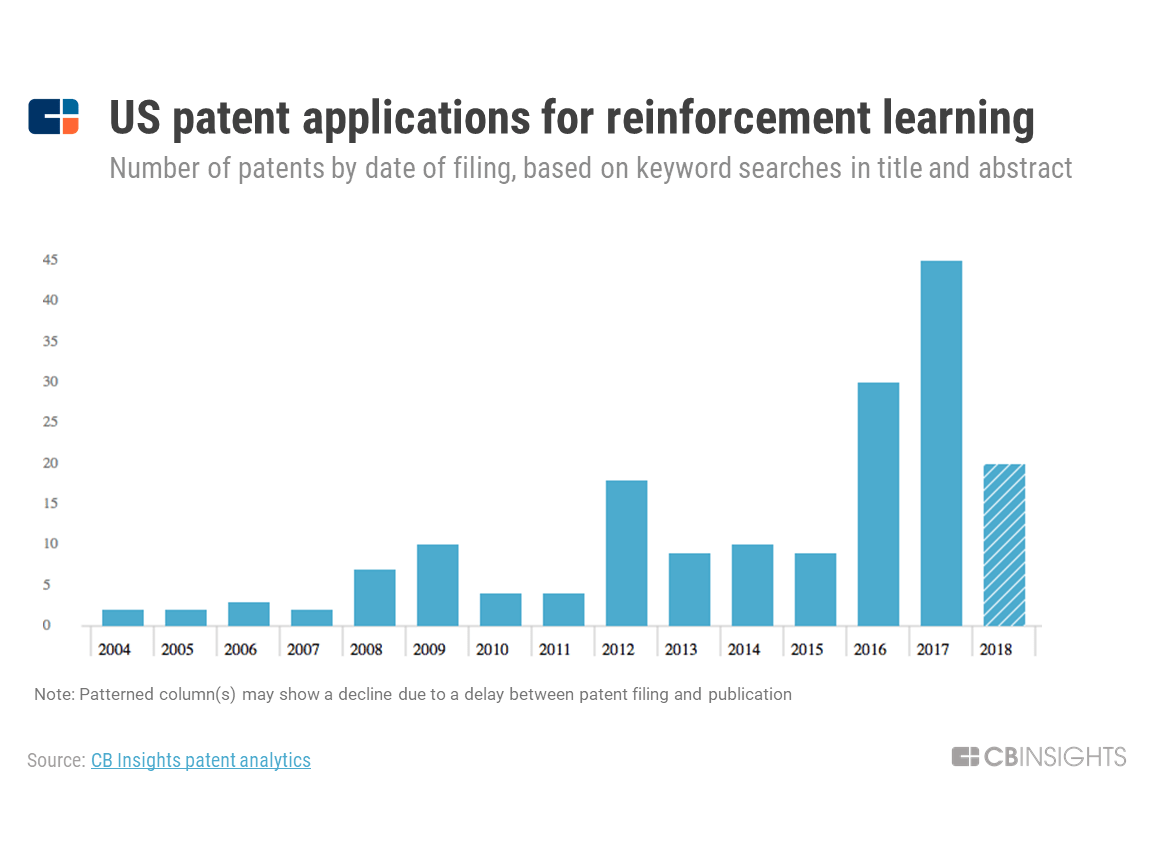 US patent applications for reinforcement learning

Number of patents by date of filing, based on keyword searches in title and abstract

45
40
35
30
25
20
15
10
5
0

2004 2005 2006 2007 2008 2009 2010 2011 2012 2013 2014 2015 2016 2017 2018

Note: Patterned column(s) may show a decline due to a delay between patent filing and publication

Source: CB Insights patent analytics

CBINSIGHTS